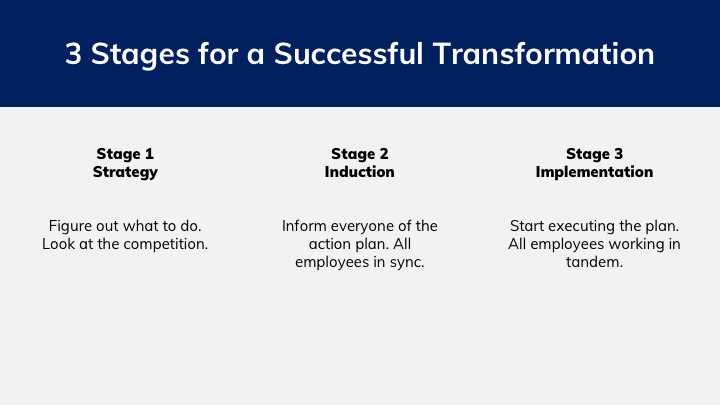 3 Stages for a Successful Transformation

Stage 1
Strategy

Figure out what to do. Look at the competition.

Stage 2
Induction

Inform everyone of the action plan. All employees in sync.

Stage 3
Implementation

Start executing the plan. All employees working in tandem.